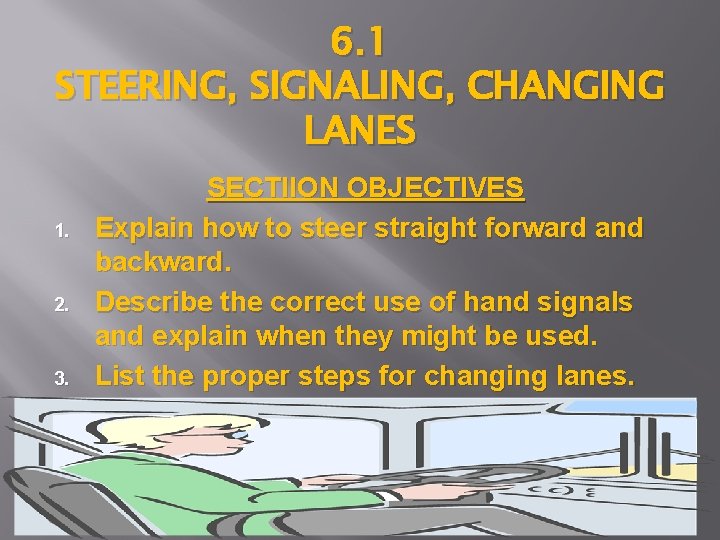 6.1
STEERING, SIGNALING, CHANGING LANES

SECTIION OBJECTIVES

1. Explain how to steer straight forward and backward.
2. Describe the correct use of hand signals and explain when they might be used.
3. List the proper steps for changing lanes.